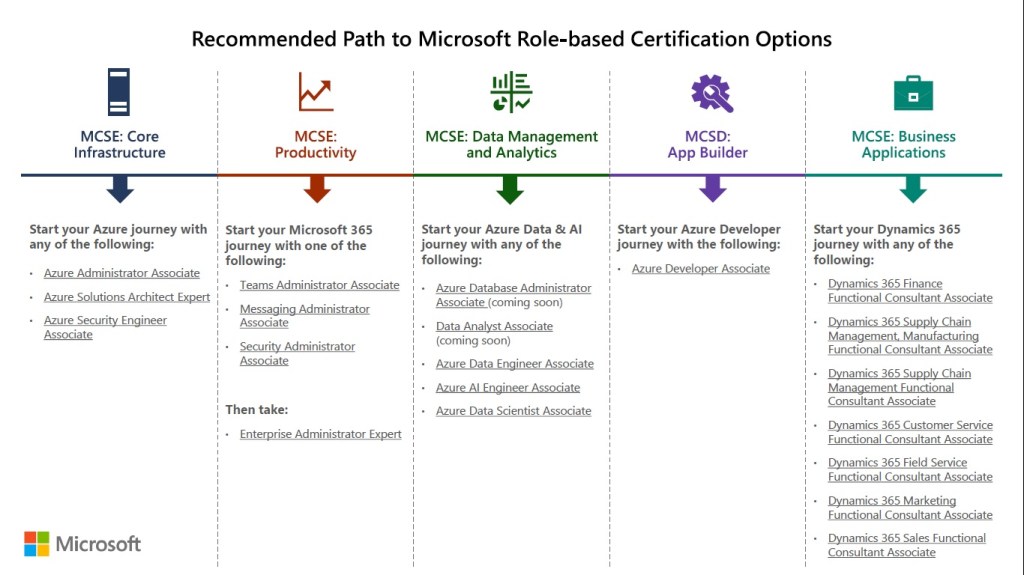 Recommended Path to Microsoft Role-based Certification Options

MCSE: Core Infrastructure

Start your Azure journey with any of the following:

- Azure Administrator Associate
- Azure Solutions Architect Expert
- Azure Security Engineer Associate

MCSE: Productivity

Start your Microsoft 365 journey with one of the following:

- Teams Administrator Associate
- Messaging Administrator Associate
- Security Administrator Associate

Then take:

- Enterprise Administrator Expert

MCSE: Data Management and Analytics

Start your Azure Data & AI journey with any of the following:

- Azure Database Administrator Associate (coming soon)
- Data Analyst Associate (coming soon)
- Azure Data Engineer Associate
- Azure AI Engineer Associate
- Azure Data Scientist Associate

MCSD: App Builder

Start your Azure Developer journey with the following:

- Azure Developer Associate

MCSE: Business Applications

Start your Dynamics 365 journey with any of the following:

- Dynamics 365 Finance Functional Consultant Associate
- Dynamics 365 Supply Chain Management, Manufacturing Functional Consultant Associate
- Dynamics 365 Supply Chain Management Functional Consultant Associate
- Dynamics 365 Customer Service Functional Consultant Associate
- Dynamics 365 Field Service Functional Consultant Associate
- Dynamics 365 Marketing Functional Consultant Associate
- Dynamics 365 Sales Functional Consultant Associate

Microsoft